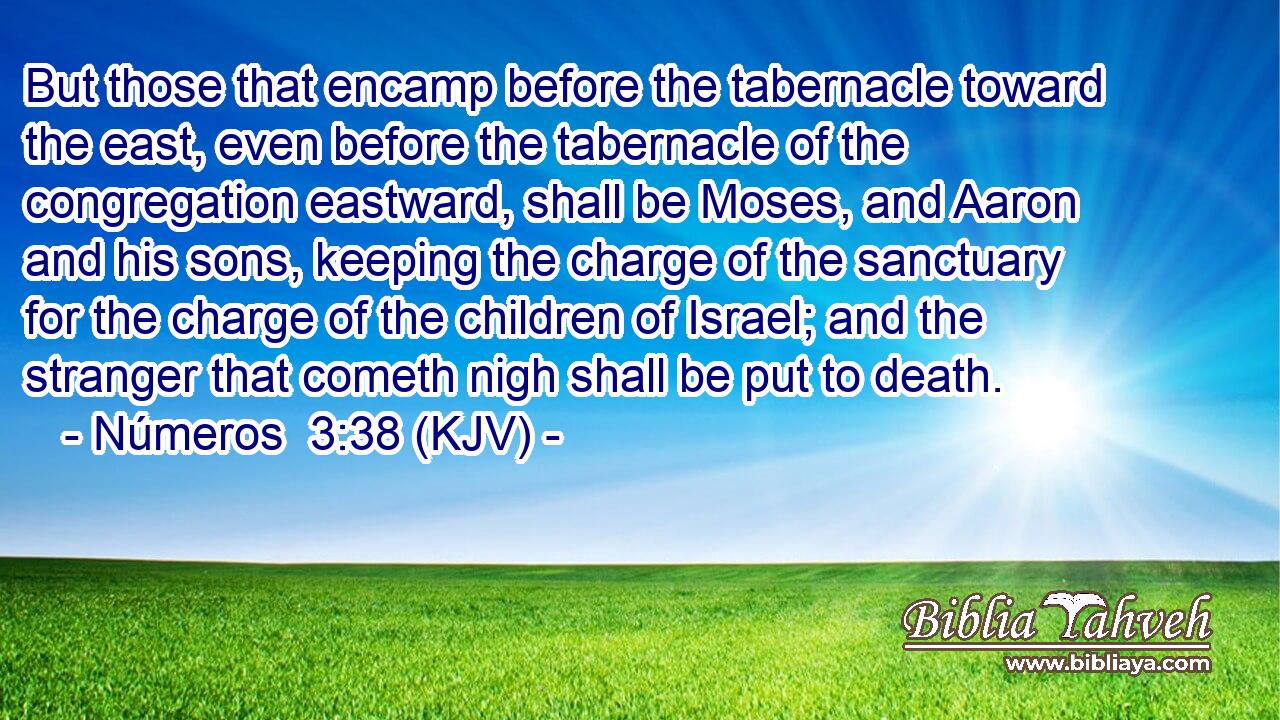 But those that encamp before the tabernacle toward the east, even before the tabernacle of the congregation eastward, shall be Moses, and Aaron and his sons, keeping the charge of the sanctuary for the charge of the children of Israel; and the stranger that cometh nigh shall be put to death.
- Números 3:38 (KJV) -

Biblia Yahveh
www.bibliaya.com